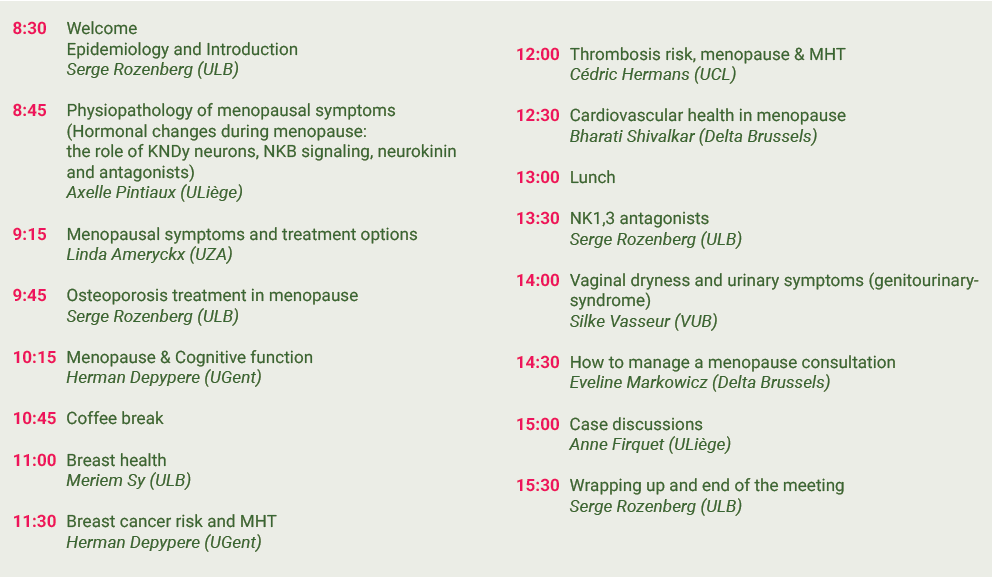 8:30 Welcome
Epidemiology and Introduction
Serge Rozenberg (ULB)

8:45 Physiopathology of menopausal symptoms (Hormonal changes during menopause: the role of KNDy neurons, NKB signaling, neurokinin and antagonists)
Axelle Pintiaux (ULiège)

9:15 Menopausal symptoms and treatment options
Linda Ameryckx (UZA)

9:45 Osteoporosis treatment in menopause
Serge Rozenberg (ULB)

10:15 Menopause & Cognitive function
Herman Depypere (UGent)

10:45 Coffee break

11:00 Breast health
Meriem Sy (ULB)

11:30 Breast cancer risk and MHT
Herman Depypere (UGent)

12:00 Thrombosis risk, menopause & MHT
Cédric Hermans (UCL)

12:30 Cardiovascular health in menopause
Bharati Shivalkar (Delta Brussels)

13:00 Lunch

13:30 NK1,3 antagonists
Serge Rozenberg (ULB)

14:00 Vaginal dryness and urinary symptoms (genitourinary-syndrome)
Silke Vasseur (VUB)

14:30 How to manage a menopause consultation
Eveline Markowicz (Delta Brussels)

15:00 Case discussions
Anne Firquet (ULiège)

15:30 Wrapping up and end of the meeting
Serge Rozenberg (ULB)